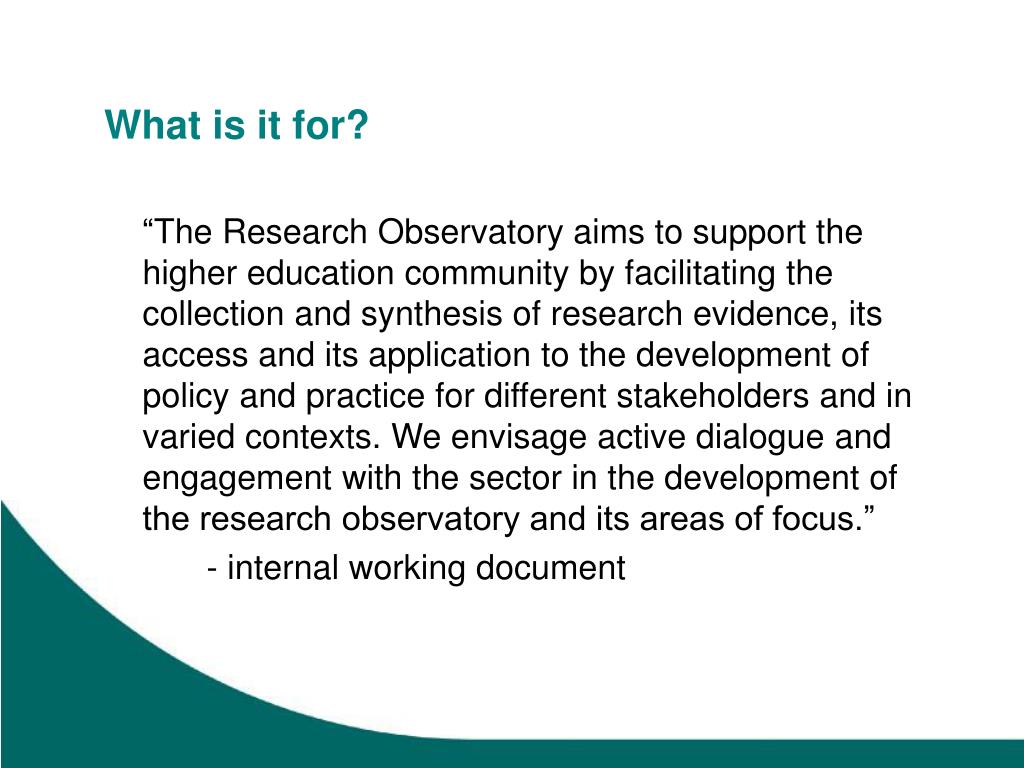 What is it for?

“The Research Observatory aims to support the higher education community by facilitating the collection and synthesis of research evidence, its access and its application to the development of policy and practice for different stakeholders and in varied contexts. We envisage active dialogue and engagement with the sector in the development of the research observatory and its areas of focus.”

- internal working document